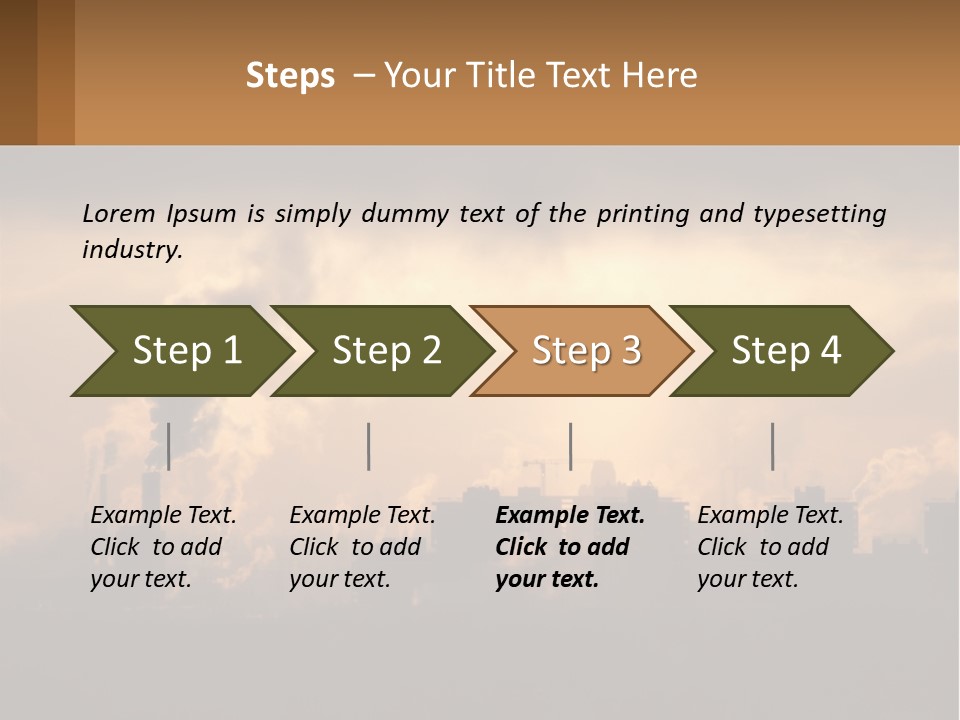 Steps – Your Title Text Here

Lorem Ipsum is simply dummy text of the printing and typesetting industry.

Step 1

Step 2

Step 3

Step 4

Example Text. Click to add your text.

Example Text. Click to add your text.

Example Text. Click to add your text.

Example Text. Click to add your text.